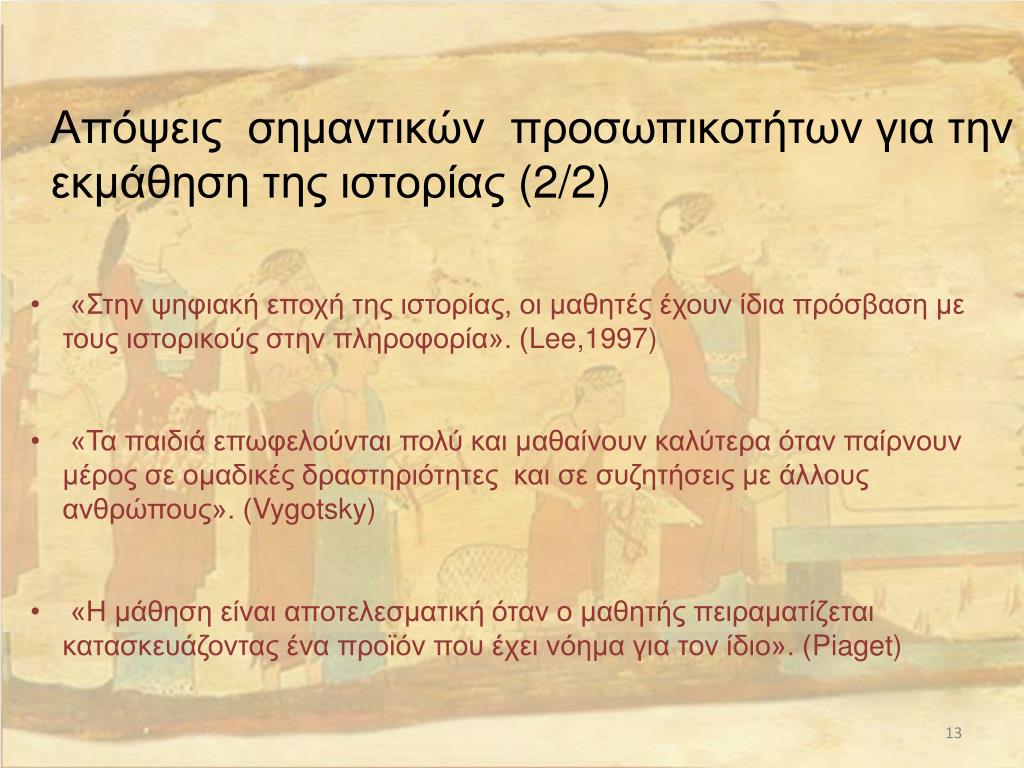 Απόψεις σημαντικών προσωπικοτήτων για την εκμάθηση της ιστορίας (2/2)

• «Στην ψηφιακή εποχή της ιστορίας, οι μαθητές έχουν ίδια πρόσβαση με τους ιστορικούς στην πληροφορία». (Lee,1997)

• «Τα παιδιά επωφελούνται πολύ και μαθαίνουν καλύτερα όταν παίρνουν μέρος σε ομαδικές δραστηριότητες και σε συζητήσεις με άλλους ανθρώπους». (Vygotsky)

• «Η μάθηση είναι αποτελεσματική όταν ο μαθητής πειραματίζεται κατασκευάζοντας ένα προϊόν που έχει νόημα για τον ίδιο». (Piaget)

13